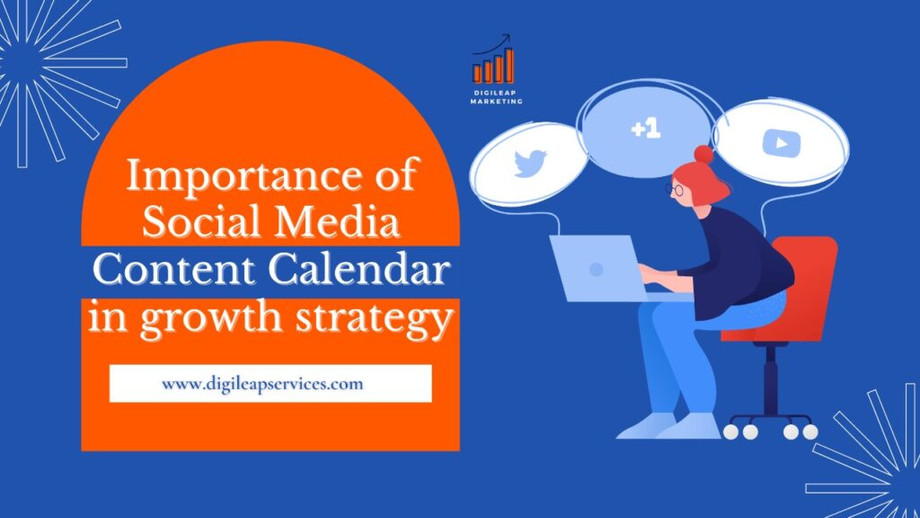 DIGILEAP MARKETING

+1

Importance of Social Media Content Calendar in growth strategy

www.digileapservices.com